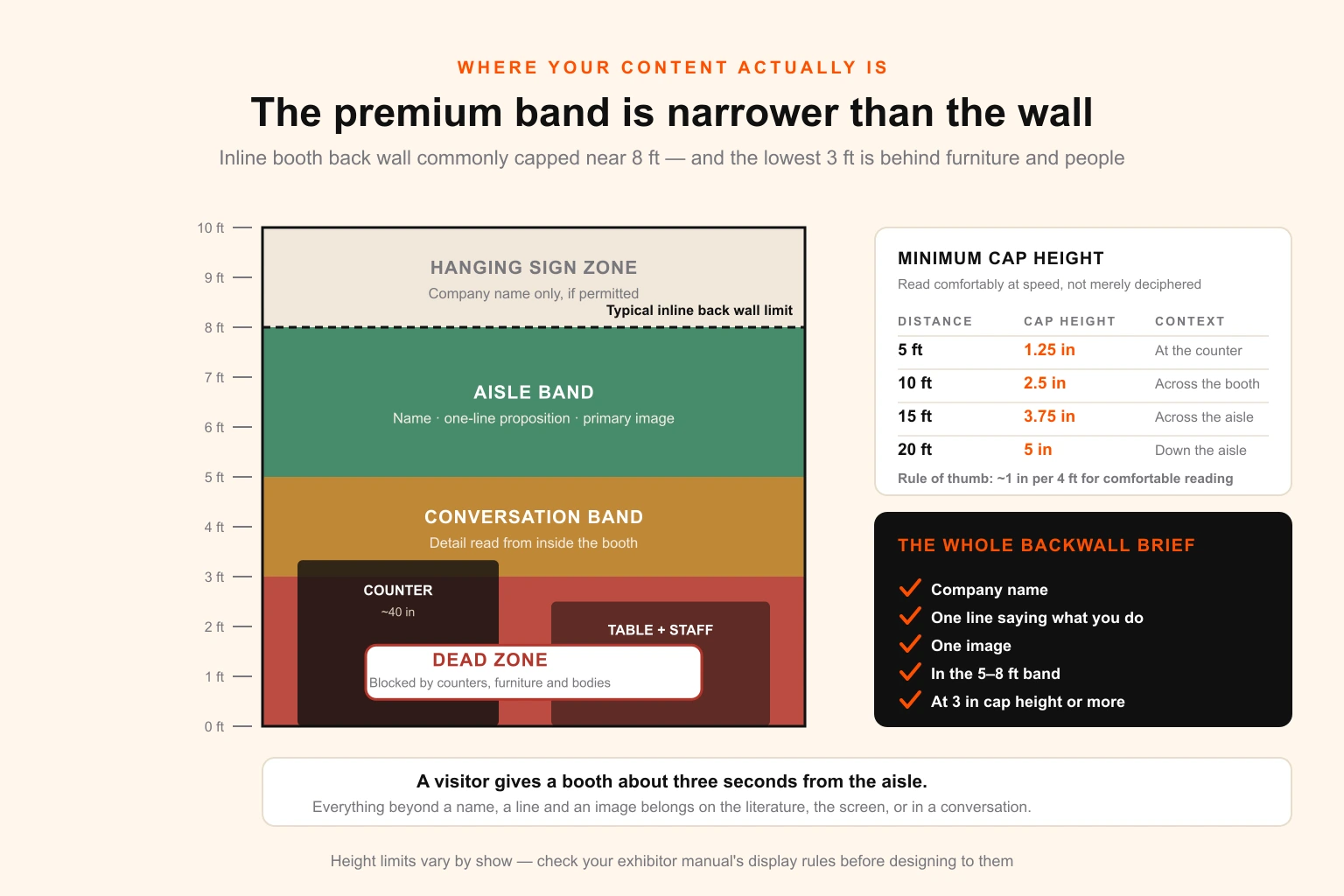 WHERE YOUR CONTENT ACTUALLY IS

The premium band is narrower than the wall

Inline booth back wall commonly capped near 8 ft — and the lowest 3 ft is behind furniture and people

10 ft
9 ft
8 ft
7 ft
6 ft
5 ft
4 ft
3 ft
2 ft
1 ft
0 ft

HANGING SIGN ZONE
Company name only, if permitted
Typical inline back wall limit

AISLE BAND
Name · one-line proposition · primary image

CONVERSATION BAND
Detail read from inside the booth

COUNTER
~40 in

TABLE + STAFF

DEAD ZONE
Blocked by counters, furniture and bodies

MINIMUM CAP HEIGHT
Read comfortably at speed, not merely deciphered

| DISTANCE | CAP HEIGHT | CONTEXT |
|---|---|---|
| 5 ft | 1.25 in | At the counter |
| 10 ft | 2.5 in | Across the booth |
| 15 ft | 3.75 in | Across the aisle |
| 20 ft | 5 in | Down the aisle |

Rule of thumb: ~1 in per 4 ft for comfortable reading

THE WHOLE BACKWALL BRIEF
Company name
One line saying what you do
One image
In the 5–8 ft band
At 3 in cap height or more

A visitor gives a booth about three seconds from the aisle.
Everything beyond a name, a line and an image belongs on the literature, the screen, or in a conversation.

Height limits vary by show — check your exhibitor manual's display rules before designing to them